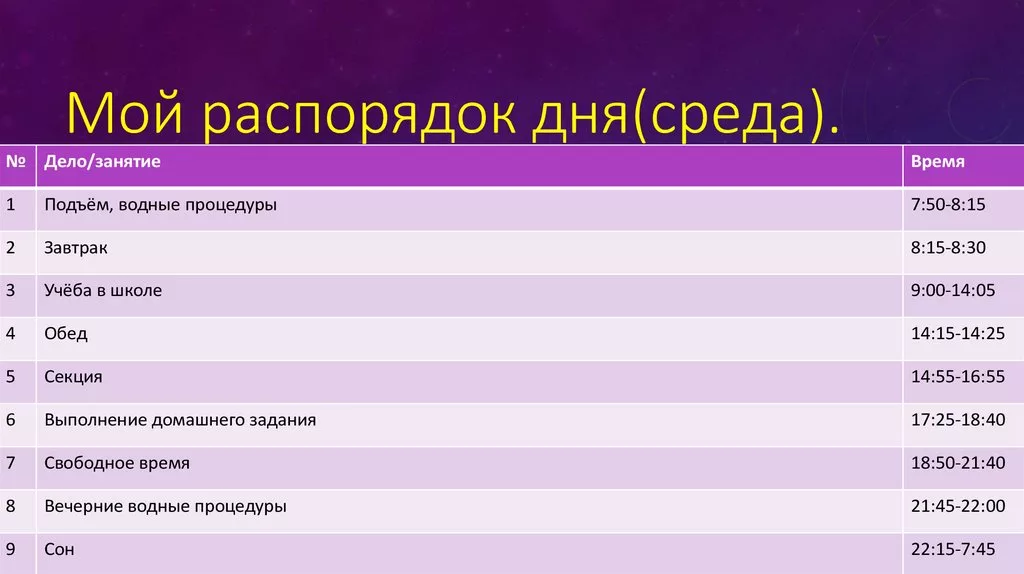 Мой распорядок дня(среда).

| № | Дело/занятие | Время |
|---|---|---|
| 1 | Подъём, водные процедуры | 7:50-8:15 |
| 2 | Завтрак | 8:15-8:30 |
| 3 | Учёба в школе | 9:00-14:05 |
| 4 | Обед | 14:15-14:25 |
| 5 | Секция | 14:55-16:55 |
| 6 | Выполнение домашнего задания | 17:25-18:40 |
| 7 | Свободное время | 18:50-21:40 |
| 8 | Вечерние водные процедуры | 21:45-22:00 |
| 9 | Сон | 22:15-7:45 |